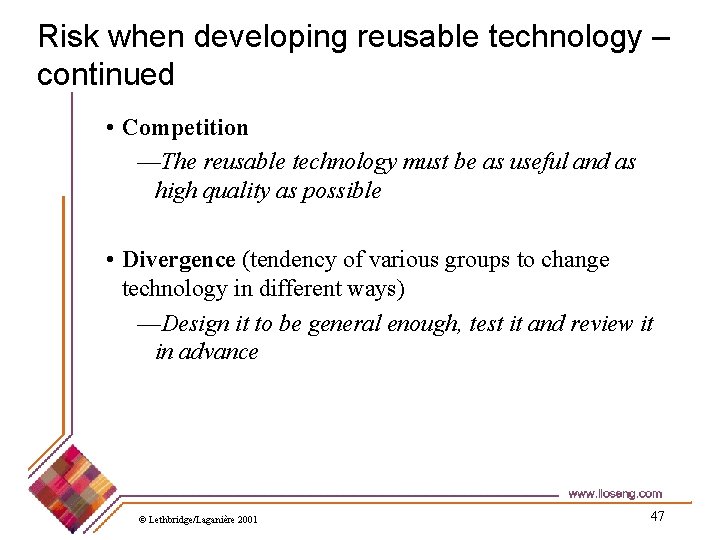 Risk when developing reusable technology – continued

• **Competition**

—*The reusable technology must be as useful and as high quality as possible*

• **Divergence** (tendency of various groups to change technology in different ways)

—*Design it to be general enough, test it and review it in advance*

www.lloseng.com

© Lethbridge/Laganière 2001

47